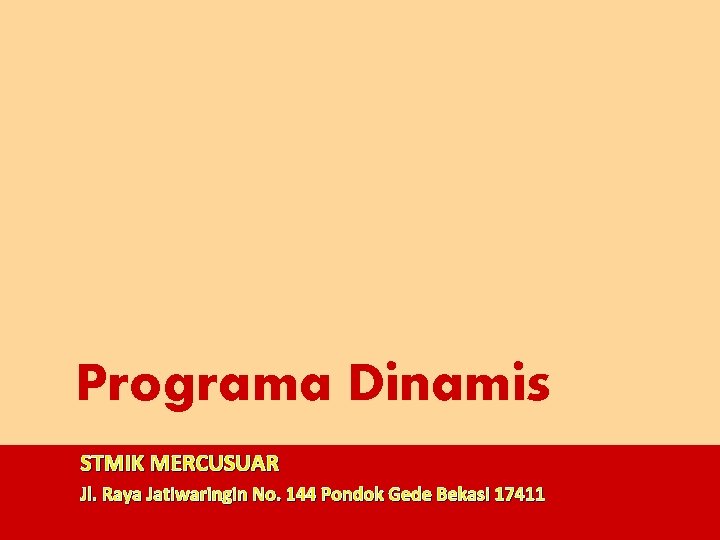 Programa Dinamis

STMIK MERCUSUAR

Jl. Raya Jatiwaringin No. 144 Pondok Gede Bekasi 17411